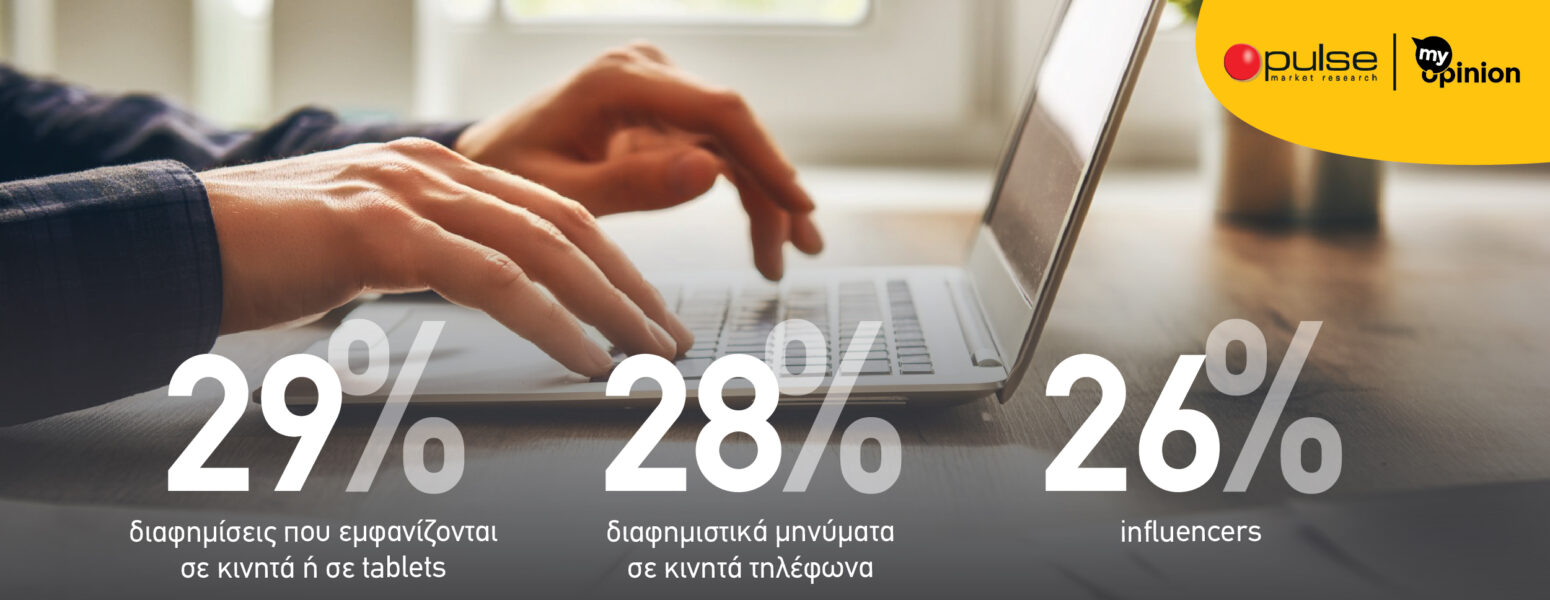 pulse market research
my opinion

29%
διαφημίσεις που εμφανίζονται σε κινητά ή σε tablets

28%
διαφημιστικά μηνύματα σε κινητά τηλέφωνα

26%
influencers